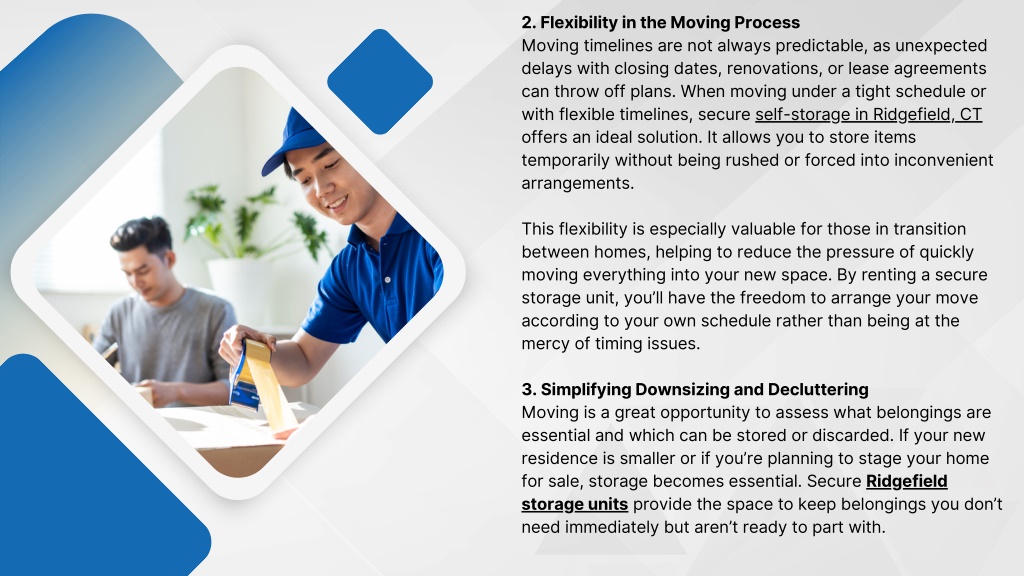 2. Flexibility in the Moving Process
Moving timelines are not always predictable, as unexpected delays with closing dates, renovations, or lease agreements can throw off plans. When moving under a tight schedule or with flexible timelines, secure self-storage in Ridgefield, CT offers an ideal solution. It allows you to store items temporarily without being rushed or forced into inconvenient arrangements.

This flexibility is especially valuable for those in transition between homes, helping to reduce the pressure of quickly moving everything into your new space. By renting a secure storage unit, you'll have the freedom to arrange your move according to your own schedule rather than being at the mercy of timing issues.

3. Simplifying Downsizing and Decluttering
Moving is a great opportunity to assess what belongings are essential and which can be stored or discarded. If your new residence is smaller or if you're planning to stage your home for sale, storage becomes essential. Secure Ridgefield storage units provide the space to keep belongings you don't need immediately but aren't ready to part with.